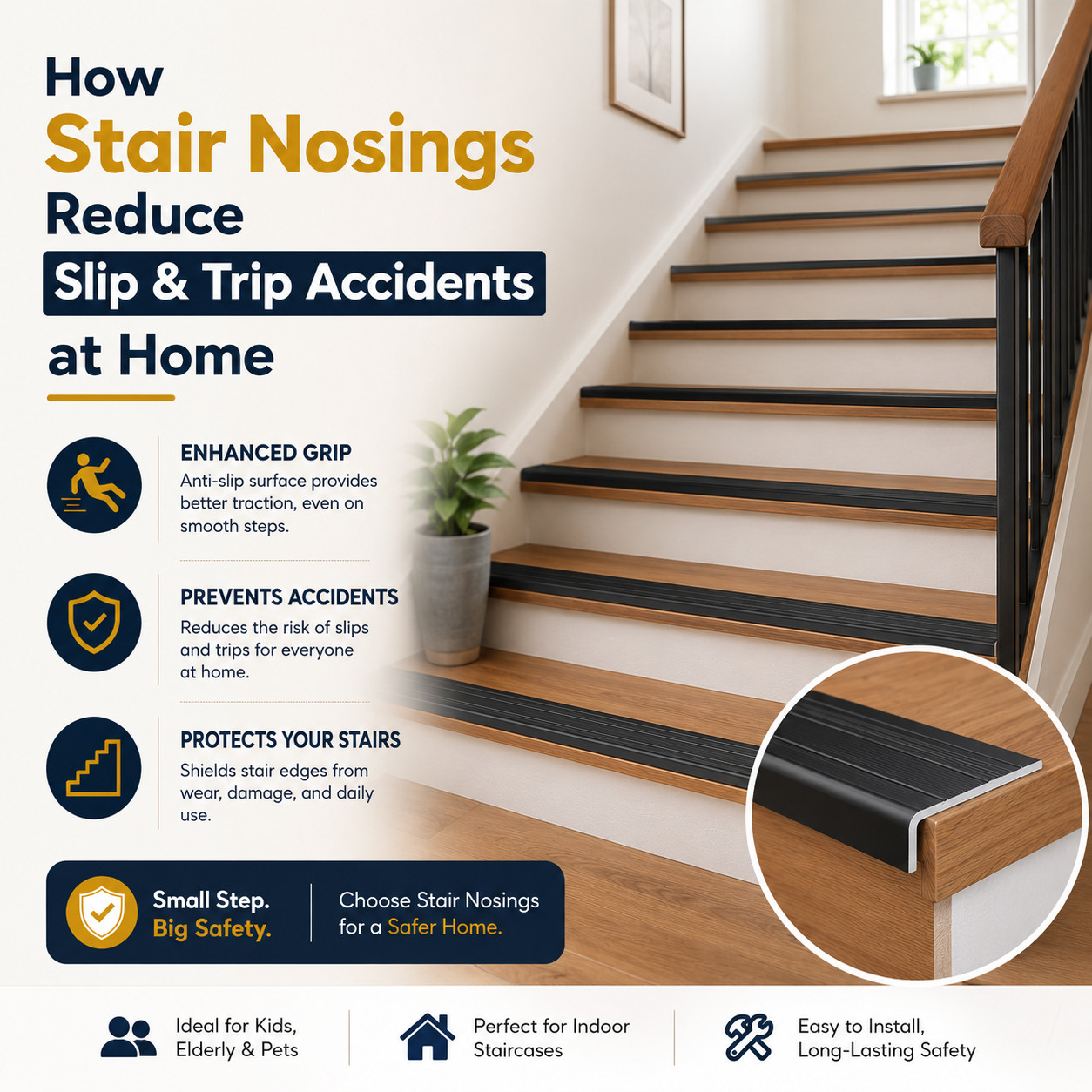 How
Stair Nosings
Reduce
Slip & Trip Accidents
at Home

ENHANCED GRIP
Anti-slip surface provides better traction, even on smooth steps.

PREVENTS ACCIDENTS
Reduces the risk of slips and trips for everyone at home.

PROTECTS YOUR STAIRS
Shields stair edges from wear, damage, and daily use.

Small Step.
Big Safety.

Choose Stair Nosings for a Safer Home.

Ideal for Kids, Elderly & Pets

Perfect for Indoor Staircases

Easy to Install, Long-Lasting Safety